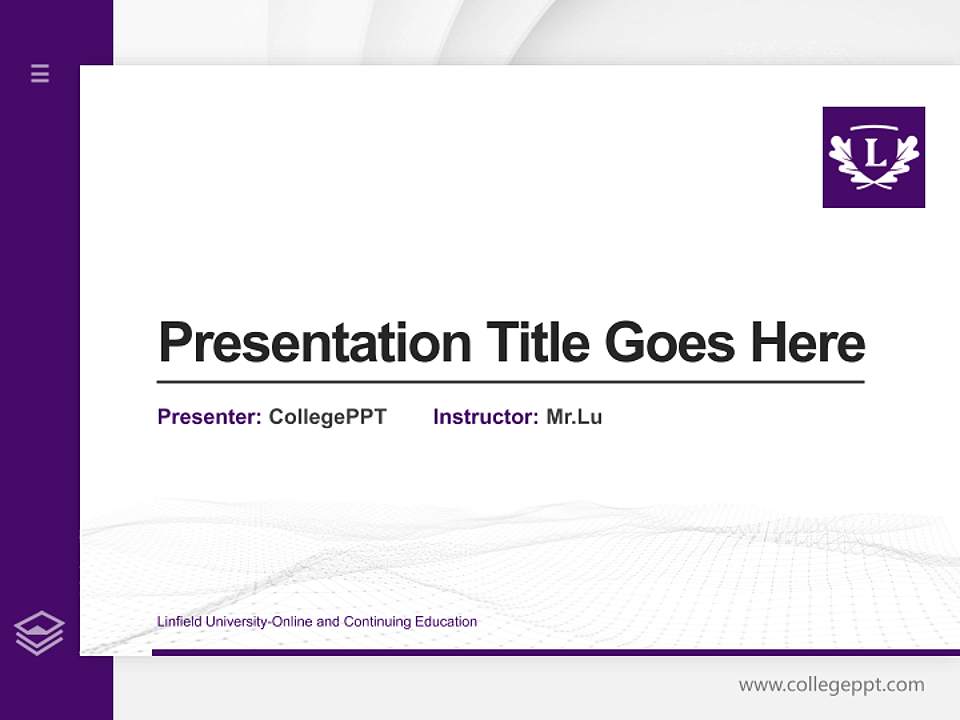 L

Presentation Title Goes Here

Presenter: CollegePPT Instructor: Mr.Lu

Linfield University-Online and Continuing Education

www.collegeppt.com